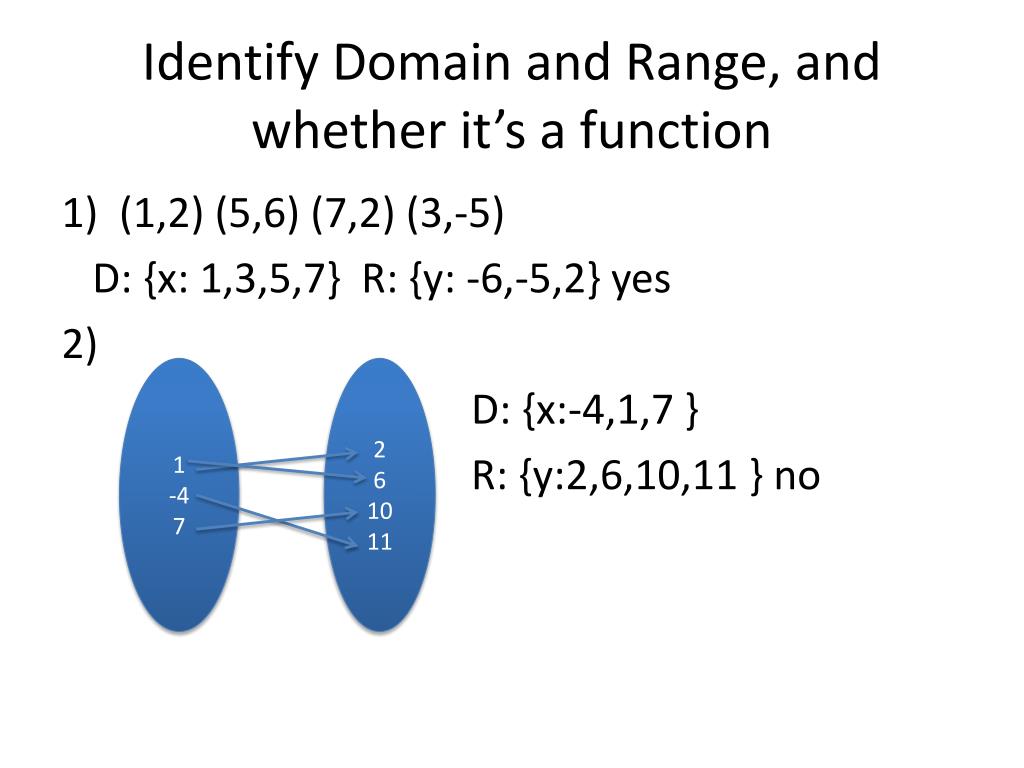 Identify Domain and Range, and whether it's a function

1) (1,2) (5,6) (7,2) (3,-5)

D: {x: 1,3,5,7} R: {y: -6,-5,2} yes

2)

1
-4
7

2
6
10
11

D: {x:-4,1,7 }

R: {y:2,6,10,11 } no